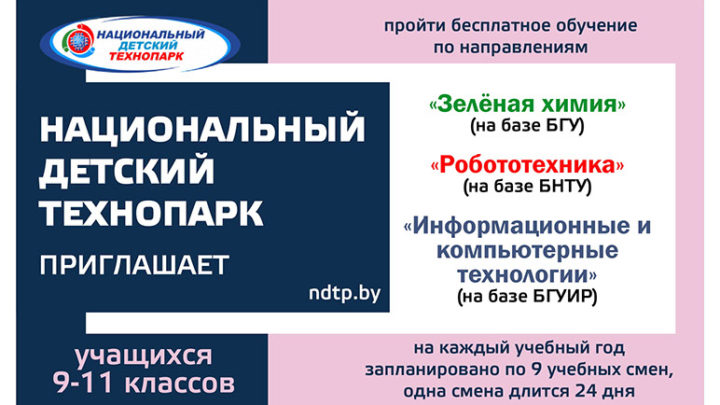 НАЦИОНАЛЬНЫЙ ДЕТСКИЙ ТЕХНОПАРК

НАЦИОНАЛЬНЫЙ ДЕТСКИЙ ТЕХНОПАРК

ПРИГЛАШАЕТ

ndtp.by

учащихся 9-11 классов

пройти бесплатное обучение по направлениям

«Зелёная химия» (на базе БГУ)

«Робототехника» (на базе БНТУ)

«Информационные и компьютерные технологии» (на базе БГУИР)

на каждый учебный год запланировано по 9 учебных смен, одна смена длится 24 дня